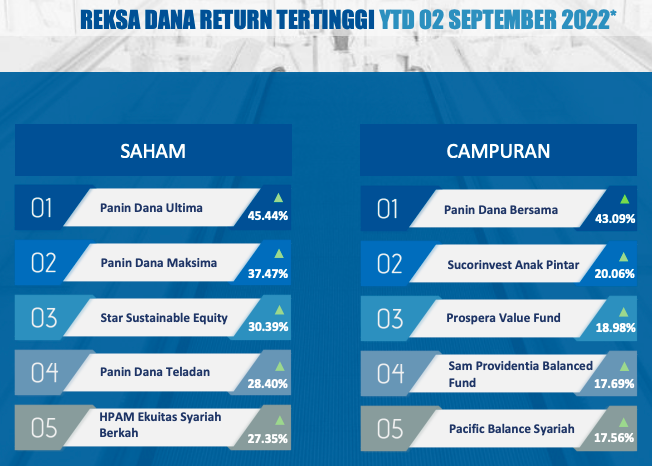 REKSA DANA RETURN TERTINGGI YTD 02 SEPTEMBER 2022*

SAHAM

01 Panin Dana Ultima 45.44%

02 Panin Dana Maksima 37.47%

03 Star Sustainable Equity 30.39%

04 Panin Dana Teladan 28.40%

05 HPAM Ekuitas Syariah Berkah 27.35%

CAMPURAN

01 Panin Dana Bersama 43.09%

02 Sucorinvest Anak Pintar 20.06%

03 Prospera Value Fund 18.98%

04 Sam Providentia Balanced Fund 17.69%

05 Pacific Balance Syariah 17.56%